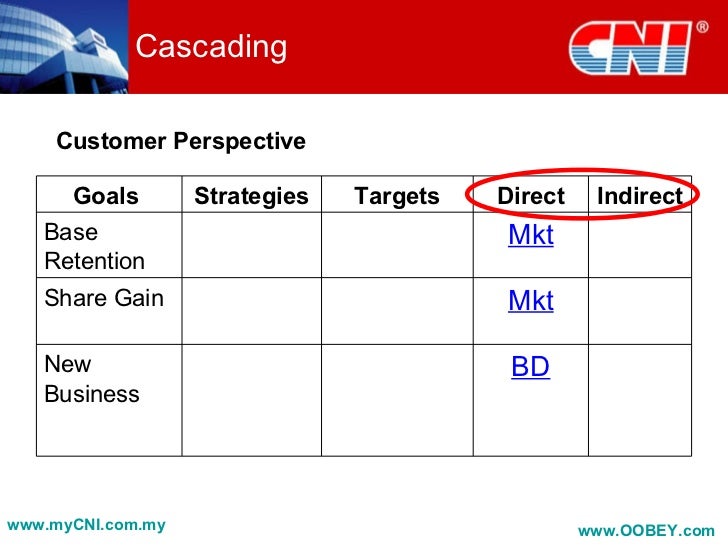 Cascading

CNI®

Customer Perspective

| Goals | Strategies | Targets | Direct | Indirect |
|---|---|---|---|---|
| Base Retention | | | Mkt | |
| Share Gain | | | Mkt | |
| New Business | | | BD | |

www.myCNI.com.my

www.OOBEY.com